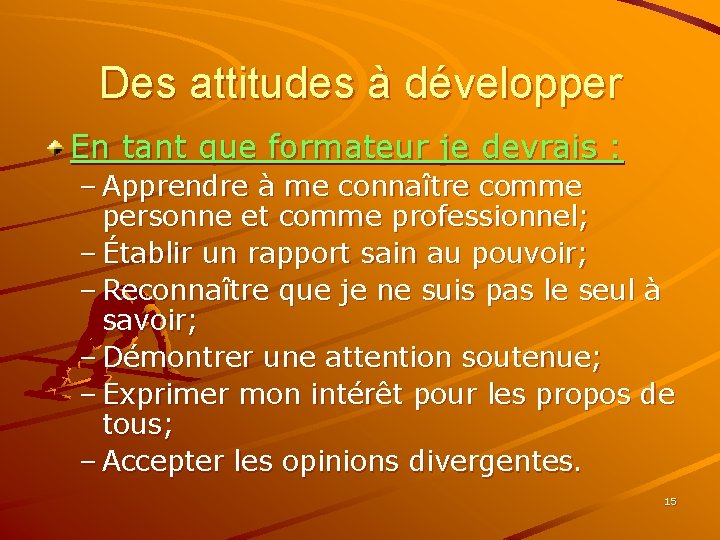 Des attitudes à développer

En tant que formateur je devrais :

– Apprendre à me connaître comme personne et comme professionnel;
– Établir un rapport sain au pouvoir;
– Reconnaître que je ne suis pas le seul à savoir;
– Démontrer une attention soutenue;
– Exprimer mon intérêt pour les propos de tous;
– Accepter les opinions divergentes.

15